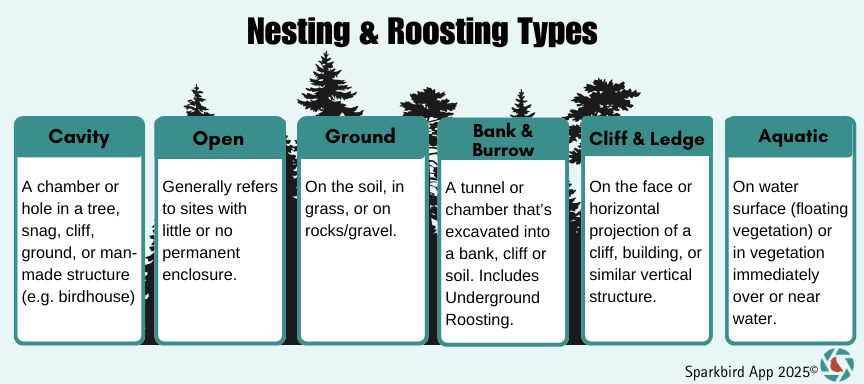 Nesting & Roosting Types

Cavity

A chamber or hole in a tree, snag, cliff, ground, or man-made structure (e.g. birdhouse)

Open

Generally refers to sites with little or no permanent enclosure.

Ground

On the soil, in grass, or on rocks/gravel.

Bank & Burrow

A tunnel or chamber that's excavated into a bank, cliff or soil. Includes Underground Roosting.

Cliff & Ledge

On the face or horizontal projection of a cliff, building, or similar vertical structure.

Aquatic

On water surface (floating vegetation) or in vegetation immediately over or near water.

Sparkbird App 2025©